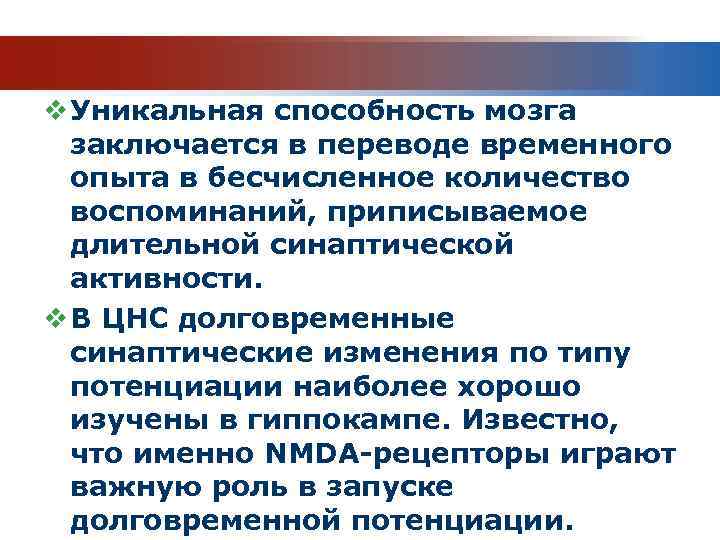 ❖ Уникальная способность мозга заключается в переводе временного опыта в бесчисленное количество воспоминаний, приписываемое длительной синаптической активности.

❖ В ЦНС долговременные синаптические изменения по типу потенциации наиболее хорошо изучены в гиппокампе. Известно, что именно NMDA-рецепторы играют важную роль в запуске долговременной потенциации.